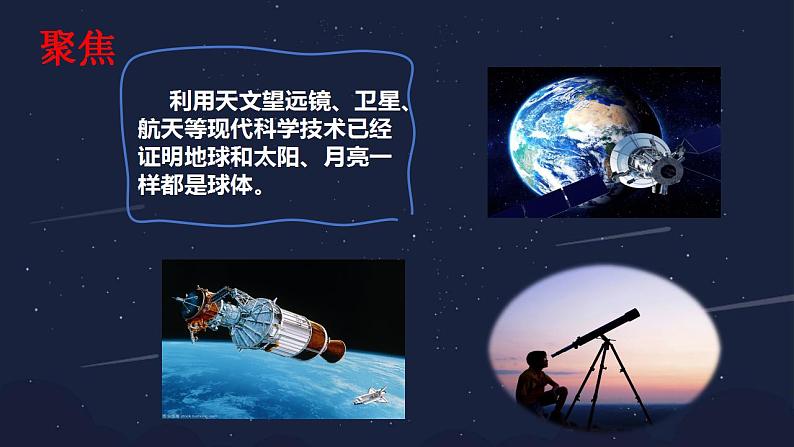 聚焦

利用天文望远镜、卫星、航天等现代科学技术已经证明地球和太阳、月亮一样都是球体。